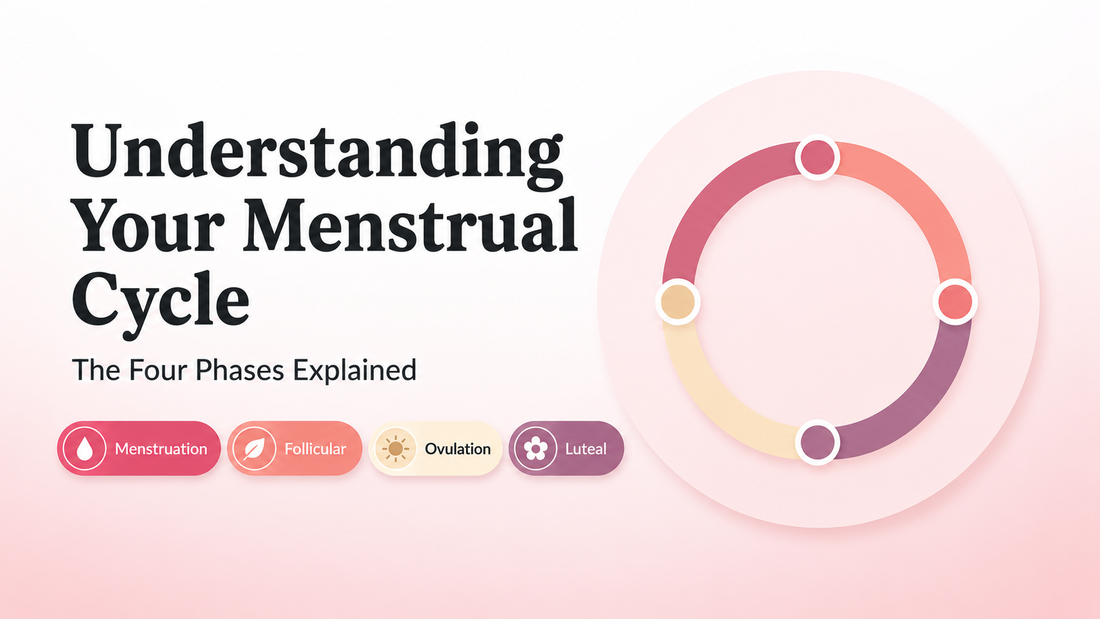 Understanding Your Menstrual Cycle

The Four Phases Explained

Menstruation

Follicular

Ovulation

Luteal